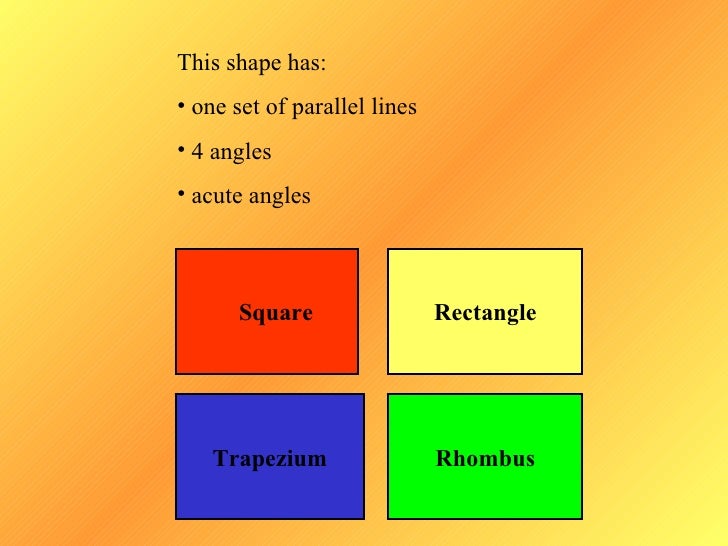 This shape has:

• one set of parallel lines

• 4 angles

• acute angles

Square

Rectangle

Trapezium

Rhombus